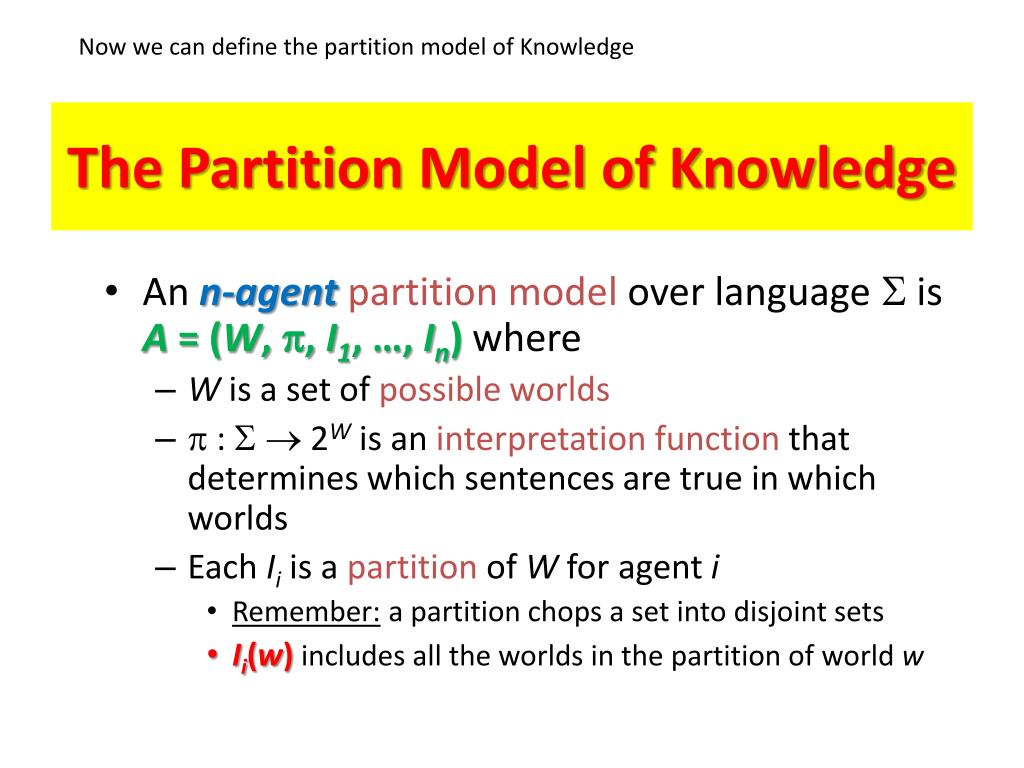 Now we can define the partition model of Knowledge

The Partition Model of Knowledge

• An n-agent partition model over language $\Sigma$ is $A = (W, \pi, I_1, \ldots, I_n)$ where
– $W$ is a set of possible worlds
– $\pi : \Sigma \rightarrow 2^W$ is an interpretation function that determines which sentences are true in which worlds
– Each $I_i$ is a partition of $W$ for agent $i$
• Remember: a partition chops a set into disjoint sets
• $I_i(w)$ includes all the worlds in the partition of world $w$